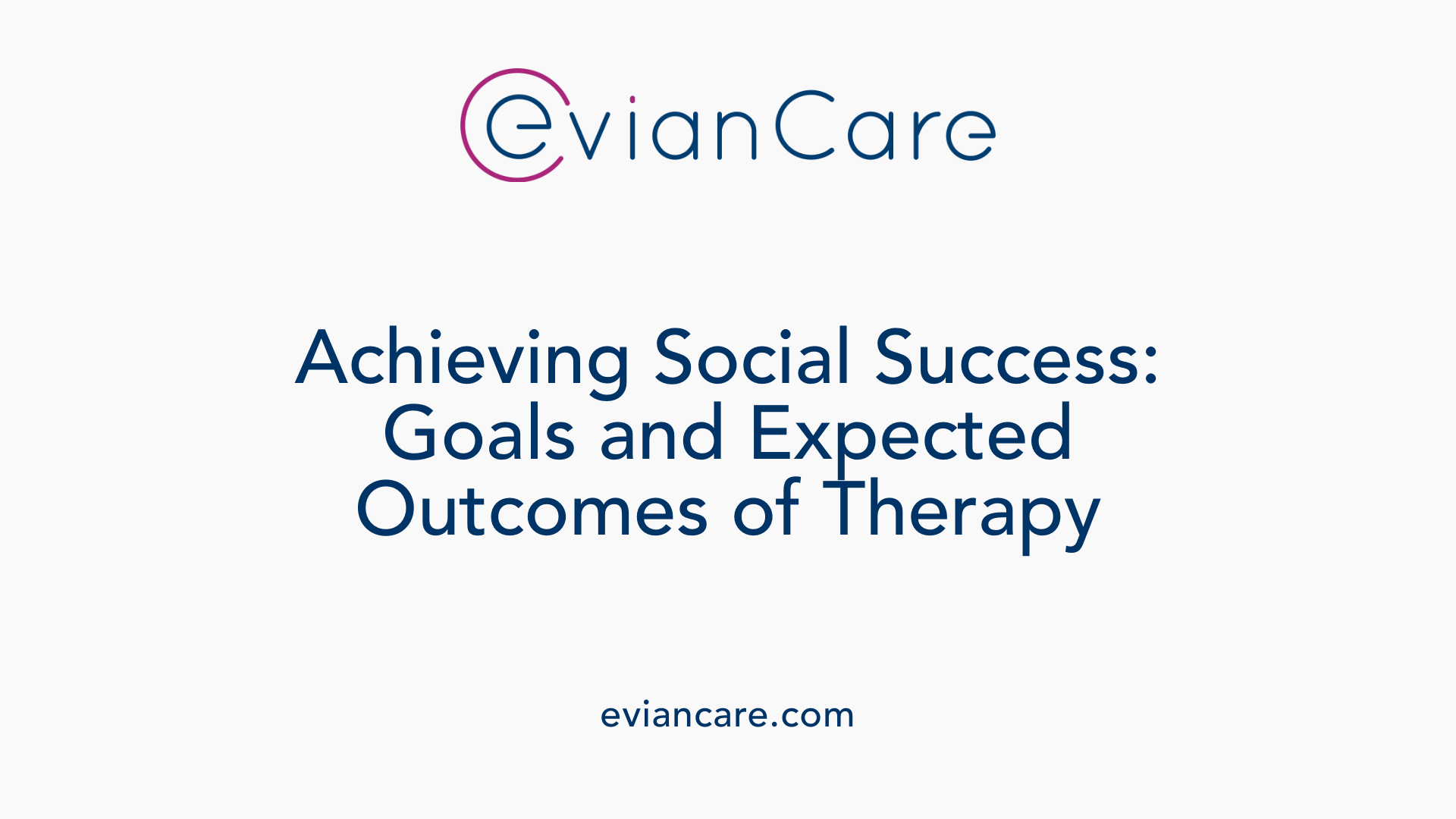 evianCare

Achieving Social Success: Goals and Expected Outcomes of Therapy

eviancare.com